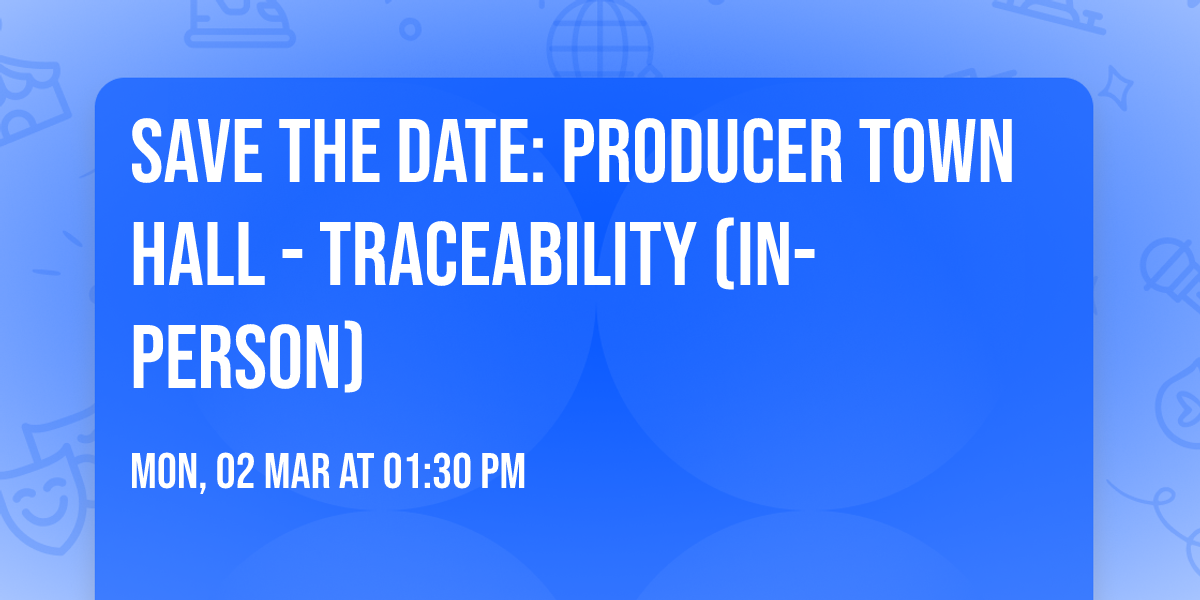 SAVE THE DATE: PRODUCER TOWN HALL - TRACEABILITY (IN-PERSON)

MON, 02 MAR AT 01:30 PM